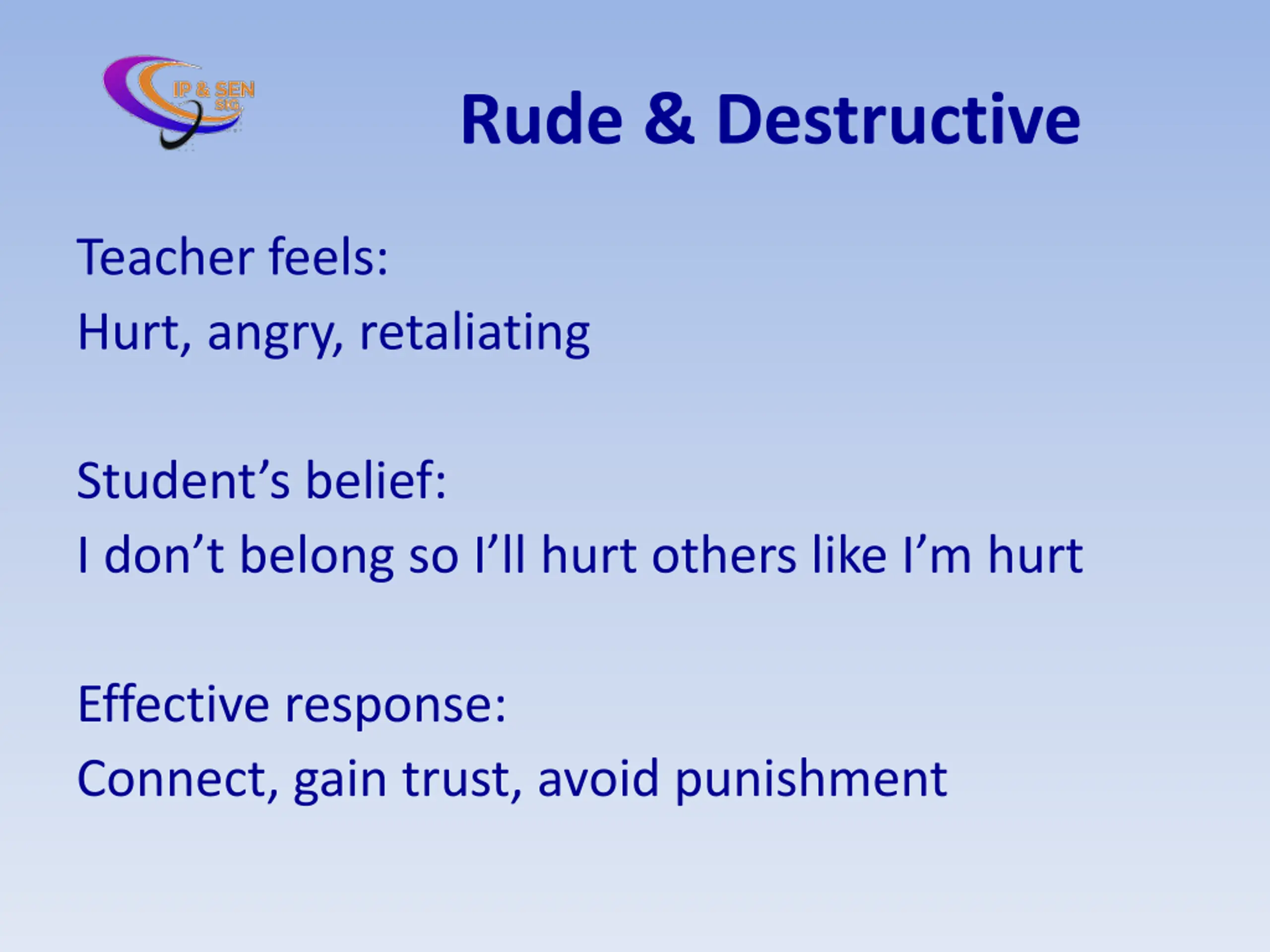 IP & SEN SIG

Rude & Destructive

Teacher feels:
Hurt, angry, retaliating

Student’s belief:
I don’t belong so I’ll hurt others like I’m hurt

Effective response:
Connect, gain trust, avoid punishment